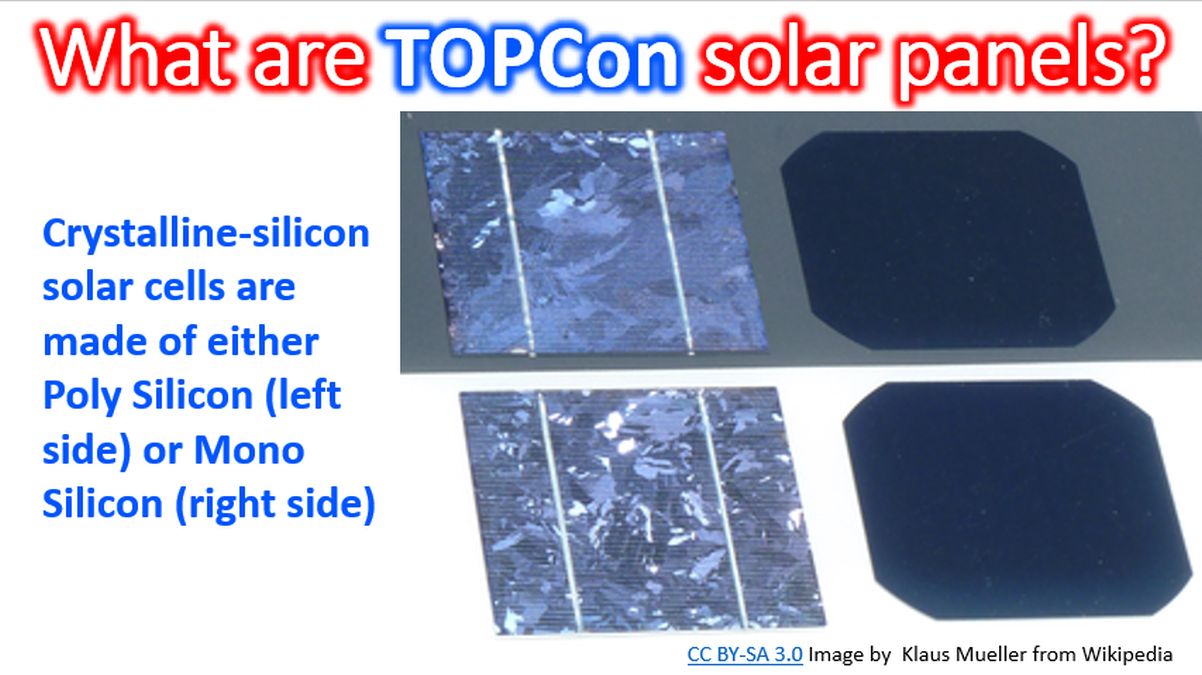 What are TOPCon solar panels?

Crystalline-silicon solar cells are made of either Poly Silicon (left side) or Mono Silicon (right side)

CC BY-SA 3.0 Image by Klaus Mueller from Wikipedia